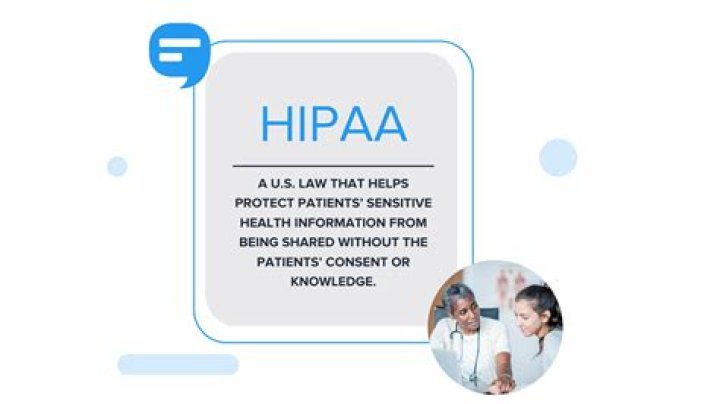 HIPAA

A U.S. LAW THAT HELPS PROTECT PATIENTS' SENSITIVE HEALTH INFORMATION FROM BEING SHARED WITHOUT THE PATIENTS' CONSENT OR KNOWLEDGE.